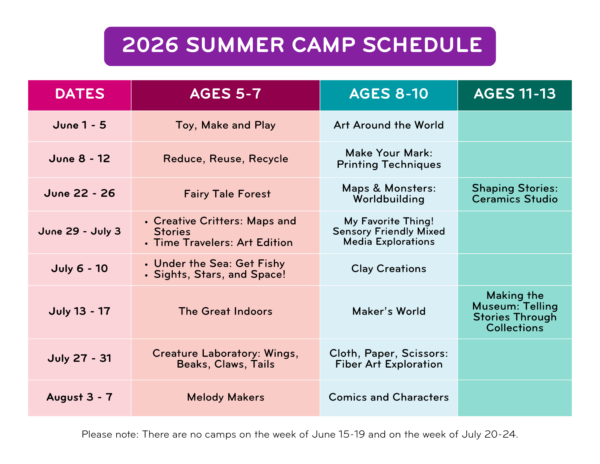 2026 SUMMER CAMP SCHEDULE

| DATES | AGES 5-7 | AGES 8-10 | AGES 11-13 |
|---|---|---|---|
| June 1 - 5 | Toy, Make and Play | Art Around the World | |
| June 8 - 12 | Reduce, Reuse, Recycle | Make Your Mark: Printing Techniques | |
| June 22 - 26 | Fairy Tale Forest | Maps & Monsters: Worldbuilding | Shaping Stories: Ceramics Studio |
| June 29 - July 3 | • Creative Critters: Maps and Stories • Time Travelers: Art Edition | My Favorite Thing! Sensory Friendly Mixed Media Explorations | |
| July 6 - 10 | • Under the Sea: Get Fishy • Sights, Stars, and Space! | Clay Creations | |
| July 13 - 17 | The Great Indoors | Maker's World | Making the Museum: Telling Stories Through Collections |
| July 27 - 31 | Creature Laboratory: Wings, Beaks, Claws, Tails | Cloth, Paper, Scissors: Fiber Art Exploration | |
| August 3 - 7 | Melody Makers | Comics and Characters | |

Please note: There are no camps on the week of June 15-19 and on the week of July 20-24.